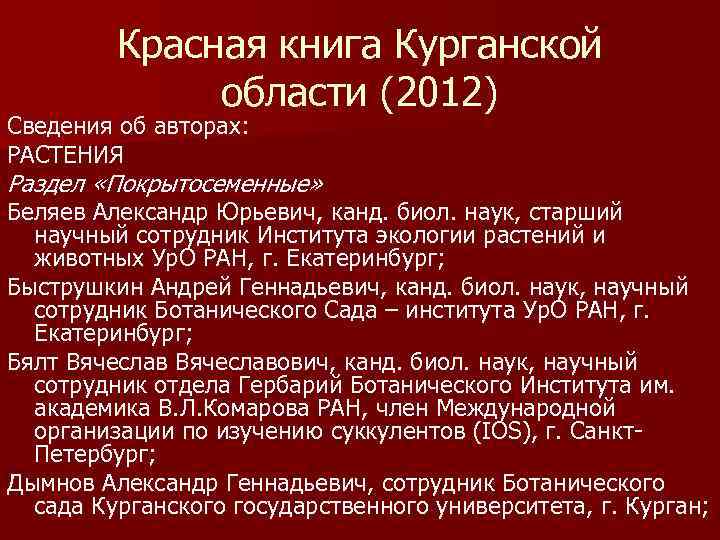 Красная книга Курганской области (2012)

Сведения об авторах:

РАСТЕНИЯ

Раздел «Покрытосеменные»

Беляев Александр Юрьевич, канд. биол. наук, старший научный сотрудник Института экологии растений и животных УрО РАН, г. Екатеринбург;

Быструшкин Андрей Геннадьевич, канд. биол. наук, научный сотрудник Ботанического Сада – института УрО РАН, г. Екатеринбург;

Бялт Вячеслав Вячеславович, канд. биол. наук, научный сотрудник отдела Гербарий Ботанического Института им. академика В.Л.Комарова РАН, член Международной организации по изучению суккулентов (IOS), г. Санкт-Петербург;

Дымнов Александр Геннадьевич, сотрудник Ботанического сада Курганского государственного университета, г. Курган;